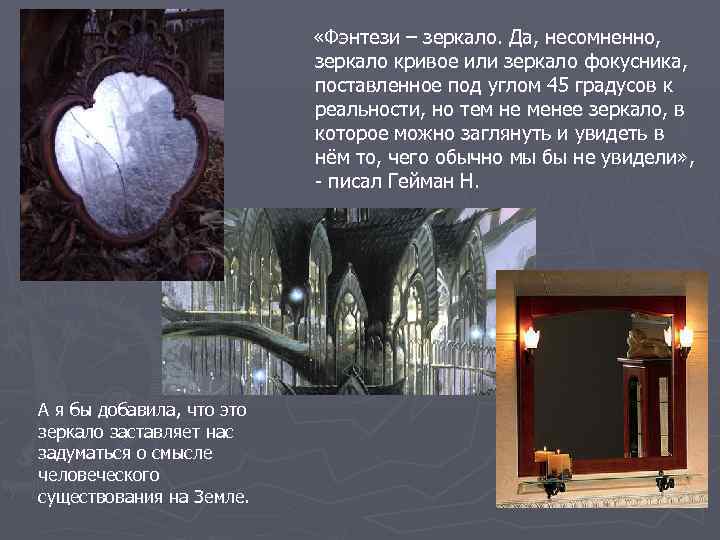 «Фэнтези – зеркало. Да, несомненно, зеркало кривое или зеркало фокусника, поставленное под углом 45 градусов к реальности, но тем не менее зеркало, в которое можно заглянуть и увидеть в нём то, чего обычно мы бы не увидели», - писал Гейман Н.

А я бы добавила, что это зеркало заставляет нас задуматься о смысле человеческого существования на Земле.